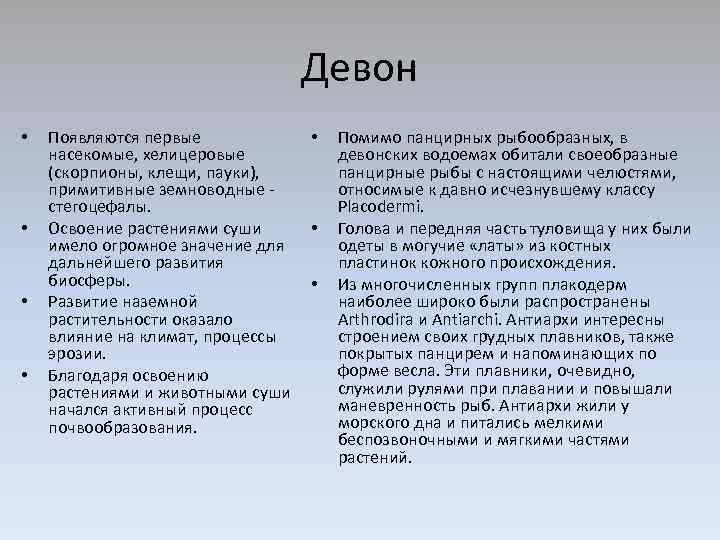 Девон

• Появляются первые насекомые, хелицеровые (скорпионы, клещи, пауки), примитивные земноводные - стегоцефалы.
• Освоение растениями суши имело огромное значение для дальнейшего развития биосферы.
• Развитие наземной растительности оказало влияние на климат, процессы эрозии.
• Благодаря освоению растениями и животными суши начался активный процесс почвообразования.

• Помимо панцирных рыбообразных, в девонских водоемах обитали своеобразные панцирные рыбы с настоящими челюстями, относимые к давно исчезнувшему классу Placodermi.
• Голова и передняя часть туловища у них были одеты в могучие «латы» из костных пластинок кожного происхождения.
• Из многочисленных групп плакодерм наиболее широко были распространены Arthrodira и Antiarchi. Антиархи интересны строением своих грудных плавников, также покрытых панцирем и напоминающих по форме весла. Эти плавники, очевидно, служили рулями при плавании и повышали маневренность рыб. Антиархи жили у морского дна и питались мелкими беспозвоночными и мягкими частями растений.